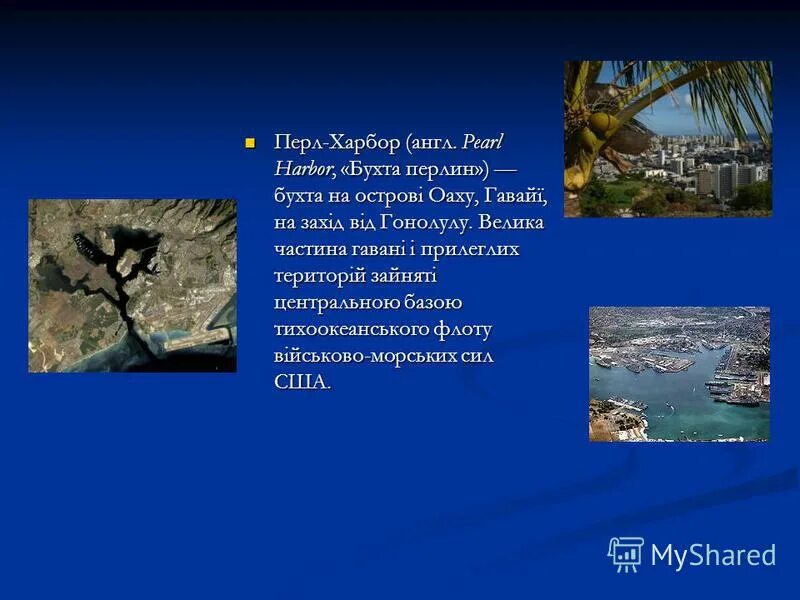 Перл-Харбор (англ. Pearl Harbor, «Бухта перлин») — бухта на острові Оаху, Гавайї, на захід від Гонолулу. Велика частина гавані і прилеглих територій зайняті центральною базою тихоокеанського флоту військово-морських сил США.

MyShared